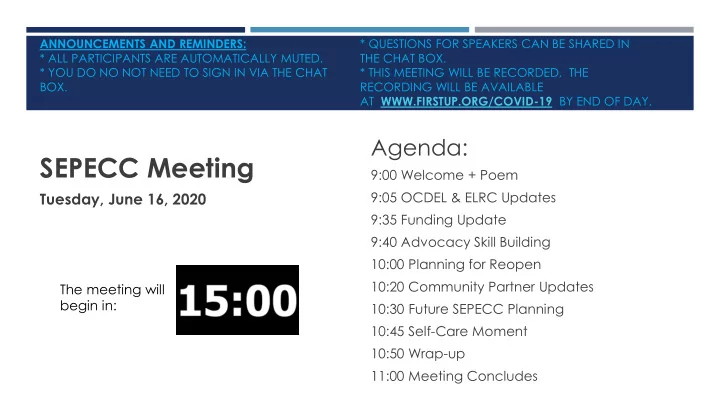 ANNOUNCEMENTS AND REMINDERS:
* ALL PARTICIPANTS ARE AUTOMATICALLY MUTED.
* YOU DO NO NOT NEED TO SIGN IN VIA THE CHAT BOX.

* QUESTIONS FOR SPEAKERS CAN BE SHARED IN THE CHAT BOX.
* THIS MEETING WILL BE RECORDED. THE RECORDING WILL BE AVAILABLE AT WWW.FIRSTUP.ORG/COVID-19 BY END OF DAY.

SEPECC Meeting

Tuesday, June 16, 2020

The meeting will begin in:

15:00

Agenda:

9:00 Welcome + Poem

9:05 OCDEL & ELRC Updates

9:35 Funding Update

9:40 Advocacy Skill Building

10:00 Planning for Reopen

10:20 Community Partner Updates

10:30 Future SEPECC Planning

10:45 Self-Care Moment

10:50 Wrap-up

11:00 Meeting Concludes